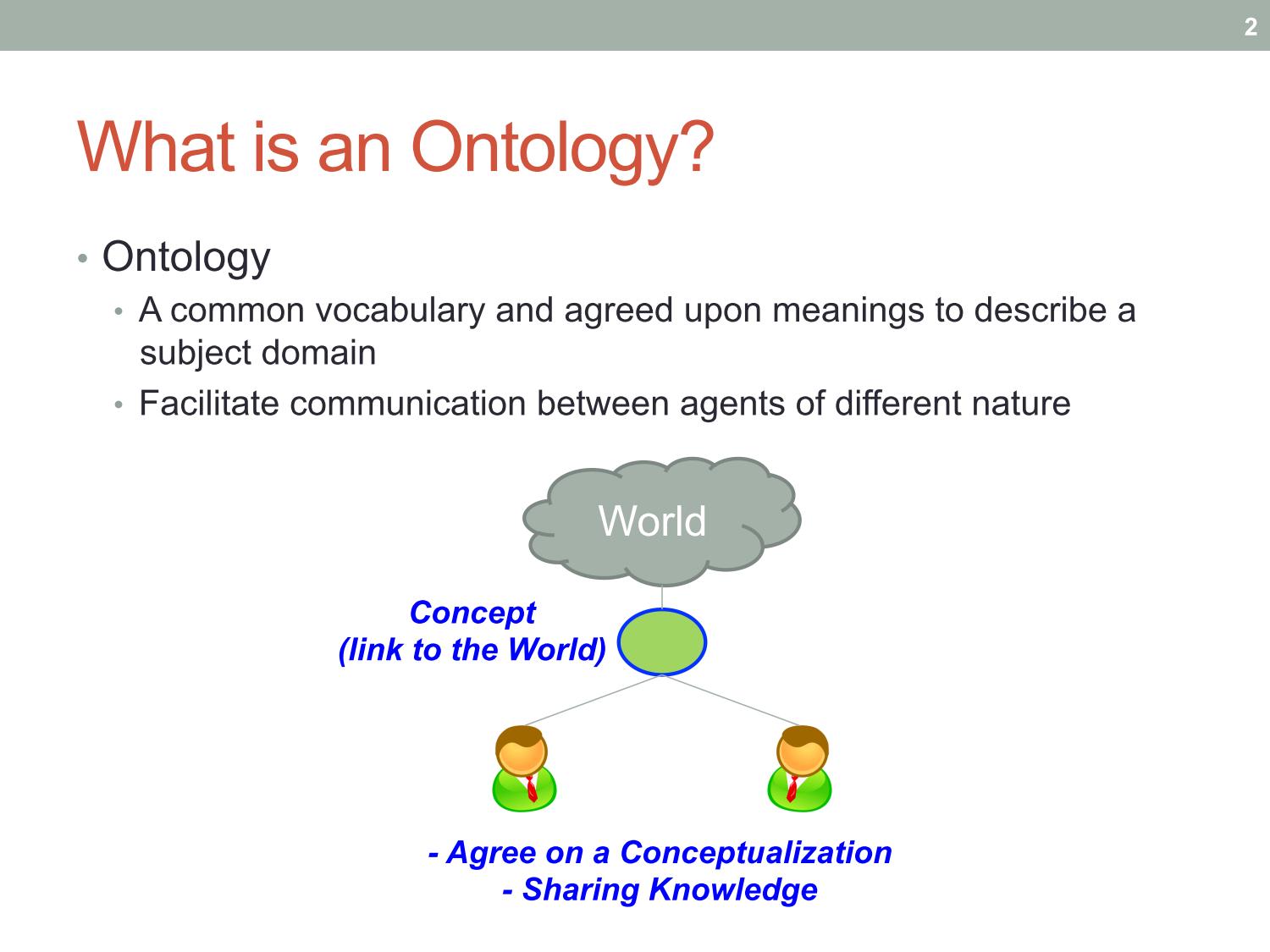 2

What is an Ontology?

• Ontology
• A common vocabulary and agreed upon meanings to describe a subject domain
• Facilitate communication between agents of different nature

World

Concept
(link to the World)

- Agree on a Conceptualization
- Sharing Knowledge